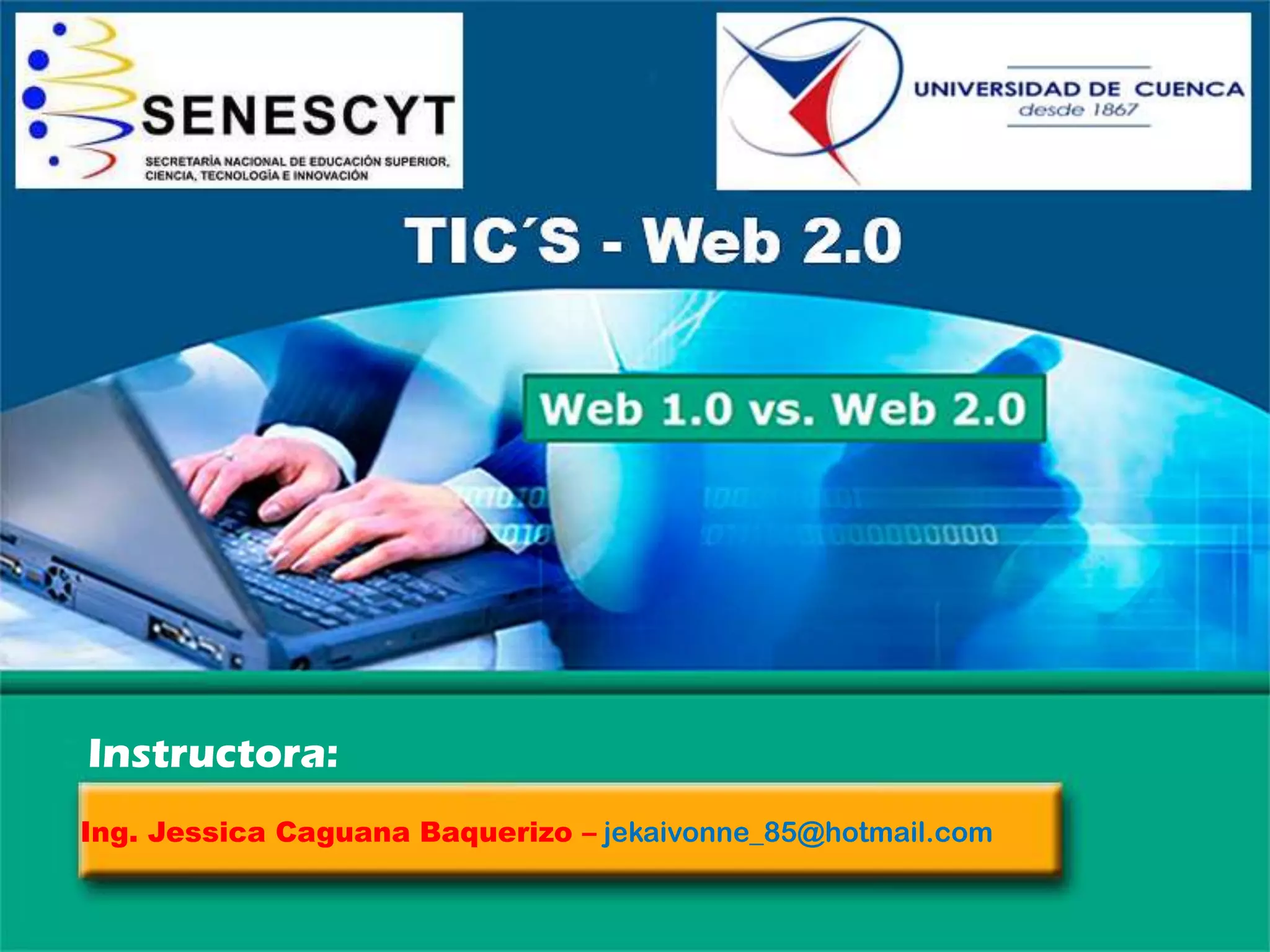 SENESCYT
SECRETARÍA NACIONAL DE EDUCACIÓN SUPERIOR, CIENCIA, TECNOLOGÍA E INNOVACIÓN

UNIVERSIDAD DE CUENCA
desde 1867

TIC´S - Web 2.0

Web 1.0 vs. Web 2.0

Instructora:

Ing. Jessica Caguana Baquerizo – jekaivonne_85@hotmail.com